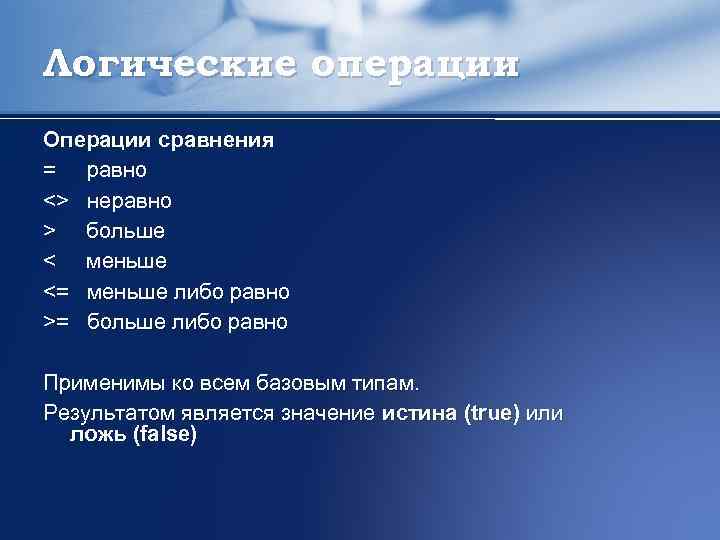 Логические операции

Операции сравнения
= равно
<> неравно
> больше
< меньше
<= меньше либо равно
>= больше либо равно

Применимы ко всем базовым типам.
Результатом является значение истина (true) или ложь (false)